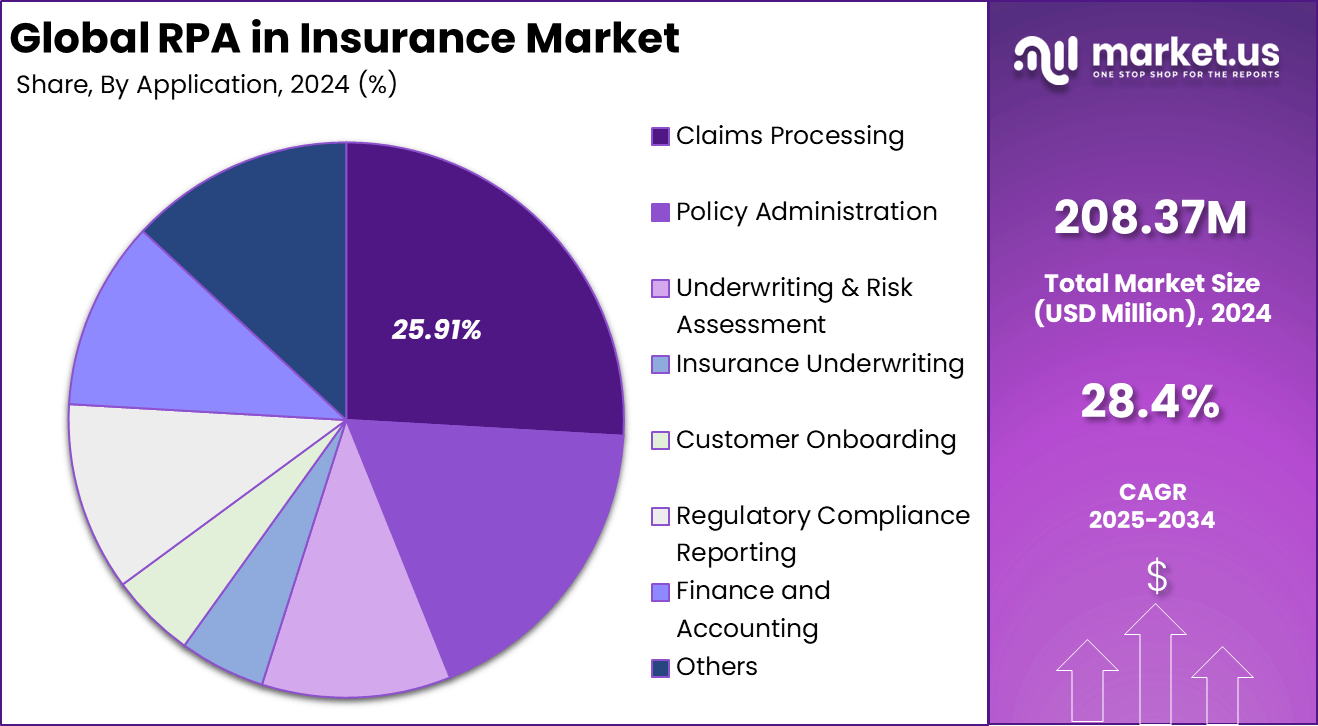 Global RPA in Insurance Market
Share, By Application, 2024 (%)

25.91%

Claims Processing
Policy Administration
Underwriting & Risk Assessment
Insurance Underwriting
Customer Onboarding
Regulatory Compliance Reporting
Finance and Accounting
Others

market.us
ONE STOP SHOP FOR THE REPORTS

208.37M
Total Market Size (USD Million), 2024

28.4%

CAGR
2025-2034

$